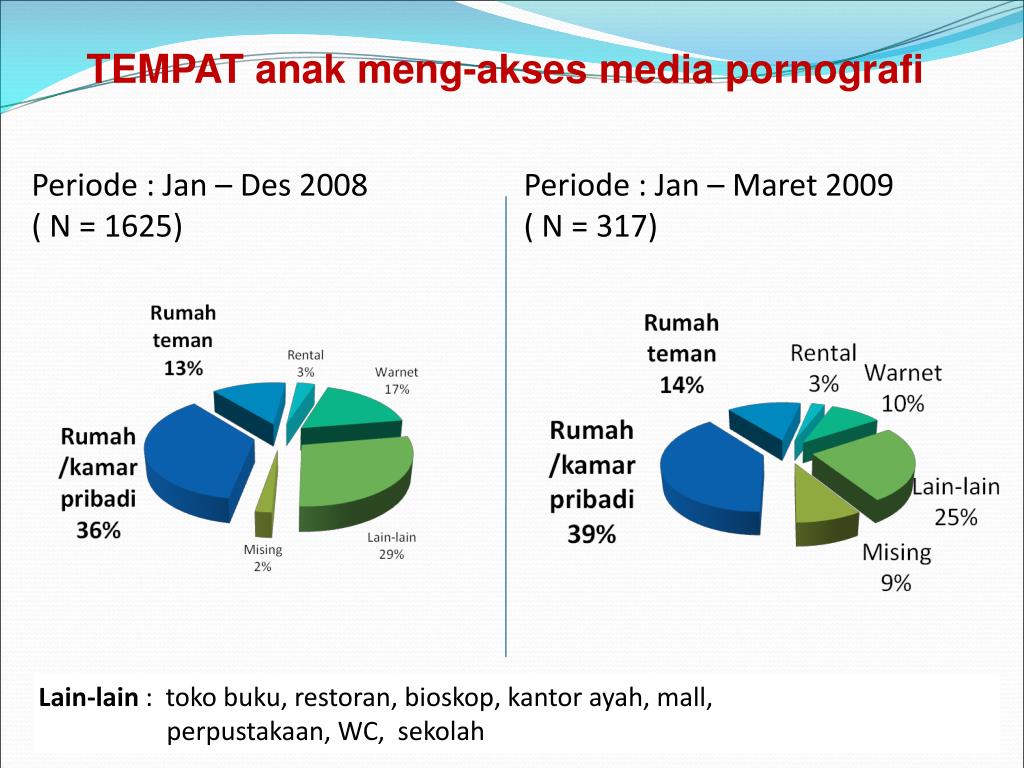 TEMPAT anak meng-akses media pornografi

Periode : Jan – Des 2008
( N = 1625)

Rumah teman 13%
Rental 3%
Warnet 17%
Rumah /kamar pribadi 36%
Lain-lain 29%
Mising 2%

Periode : Jan – Maret 2009
( N = 317)

Rumah teman 14%
Rental 3%
Warnet 10%
Rumah /kamar pribadi 39%
Lain-lain 25%
Mising 9%

Lain-lain : toko buku, restoran, bioskop, kantor ayah, mall, perpustakaan, WC, sekolah